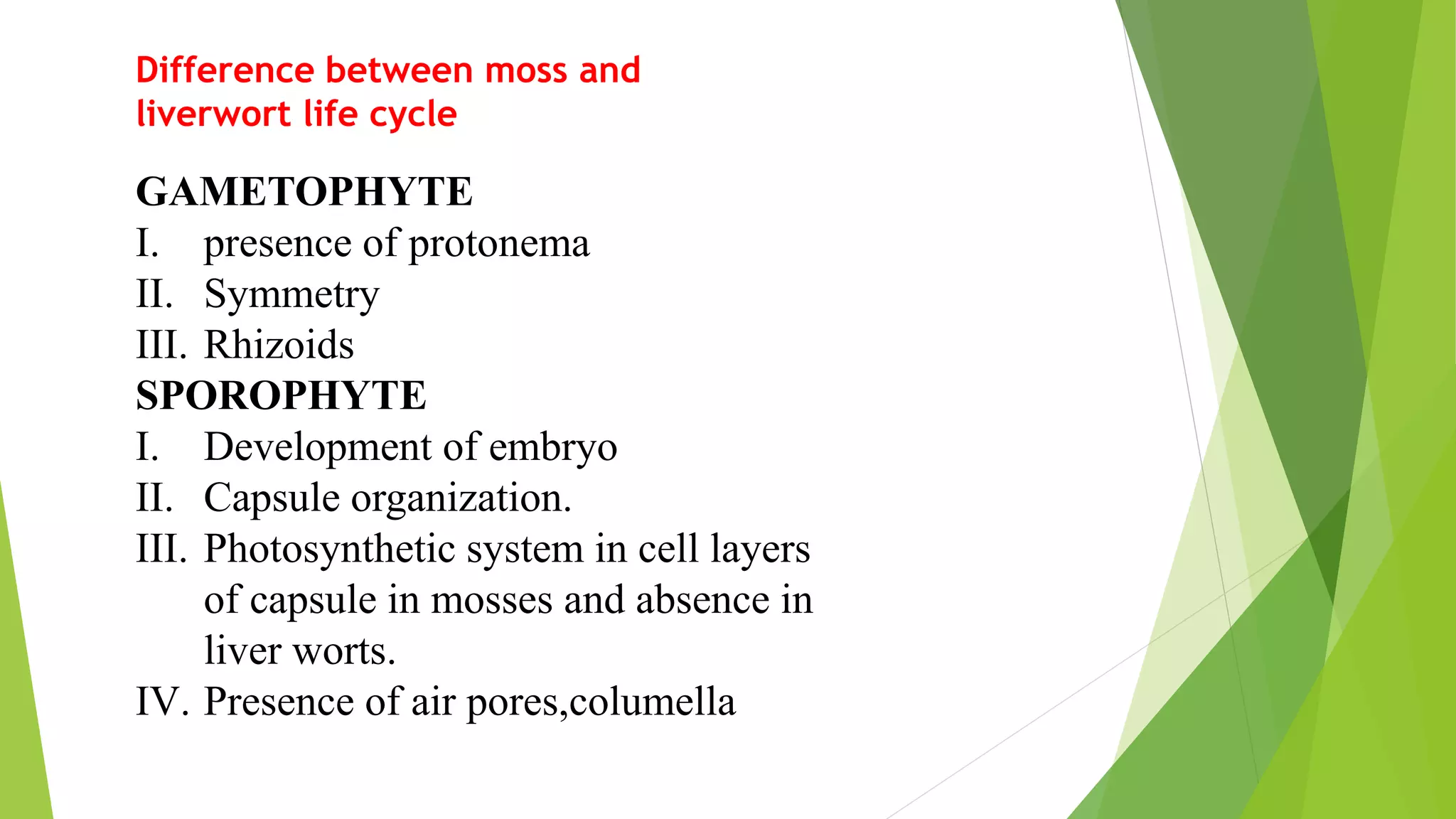 Difference between moss and liverwort life cycle

GAMETOPHYTE
I. presence of protonema
II. Symmetry
III. Rhizoids
SPOROPHYTE
I. Development of embryo
II. Capsule organization.
III. Photosynthetic system in cell layers of capsule in mosses and absence in liver worts.
IV. Presence of air pores,columella